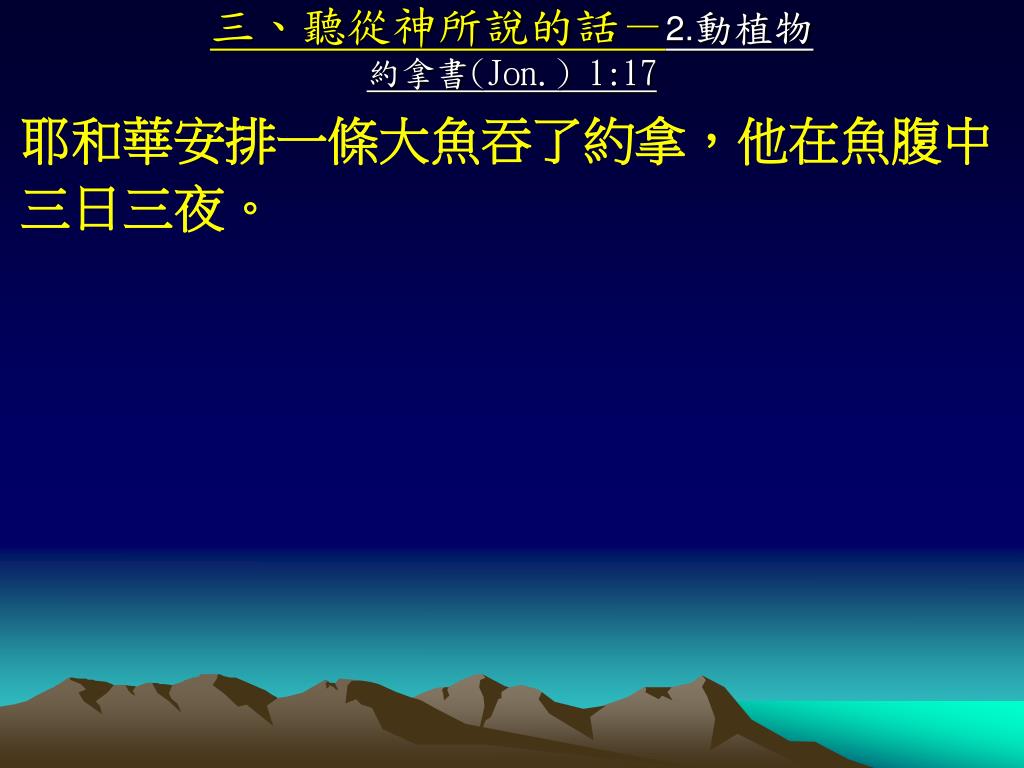 三、聽從神所說的話－2.動植物
約拿書(Jon.) 1:17

耶和華安排一條大魚吞了約拿，他在魚腹中三日三夜。